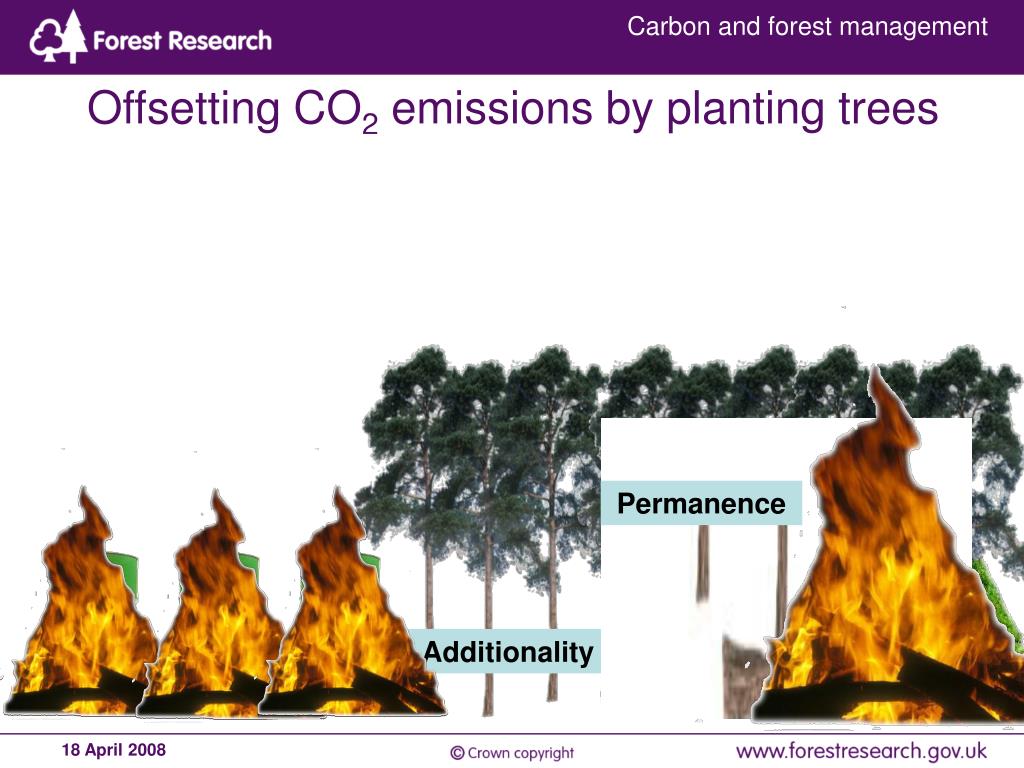 Forest Research

Carbon and forest management

Offsetting $CO_2$ emissions by planting trees

Permanence

Additionality

18 April 2008

© Crown copyright

www.forestresearch.gov.uk